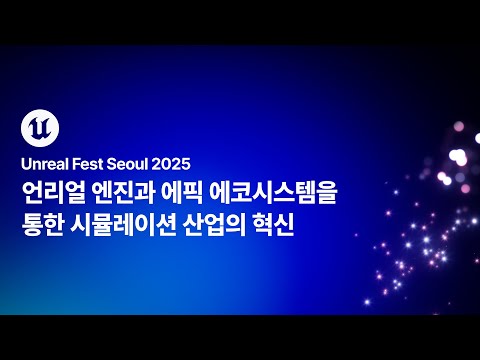 Unreal Fest Seoul 2025

언리얼 엔진과 에픽 에코시스템을 통한 시뮬레이션 산업의 혁신